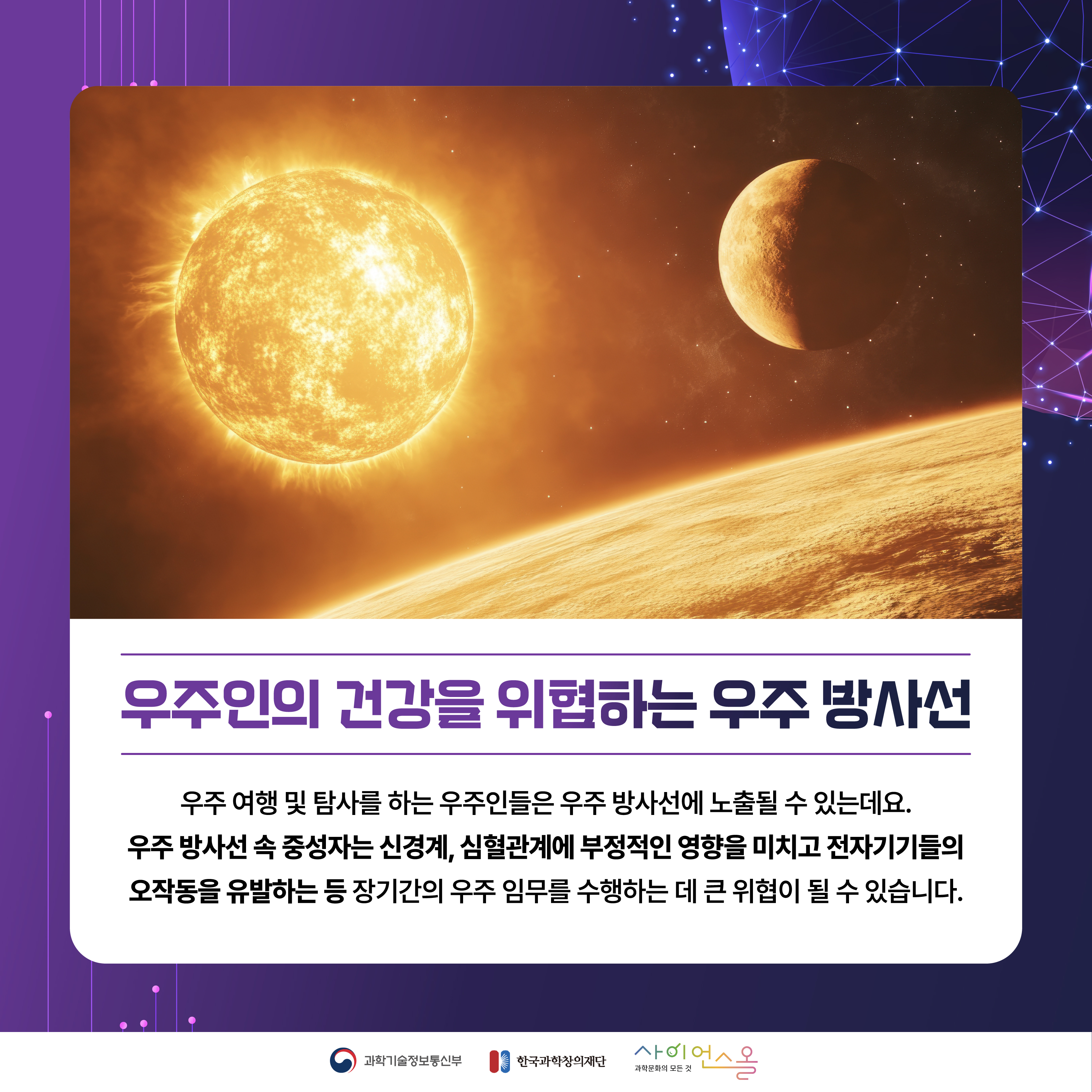 우주인의 건강을 위협하는 우주 방사선

우주 여행 및 탐사를 하는 우주인들은 우주 방사선에 노출될 수 있는데요.
우주 방사선 속 중성자는 신경계, 심혈관계에 부정적인 영향을 미치고 전자기기들의 오작동을 유발하는 등 장기간의 우주 임무를 수행하는 데 큰 위협이 될 수 있습니다.

과학기술정보통신부 한국과학창의재단 사이언스올 과학문화의 모든 것